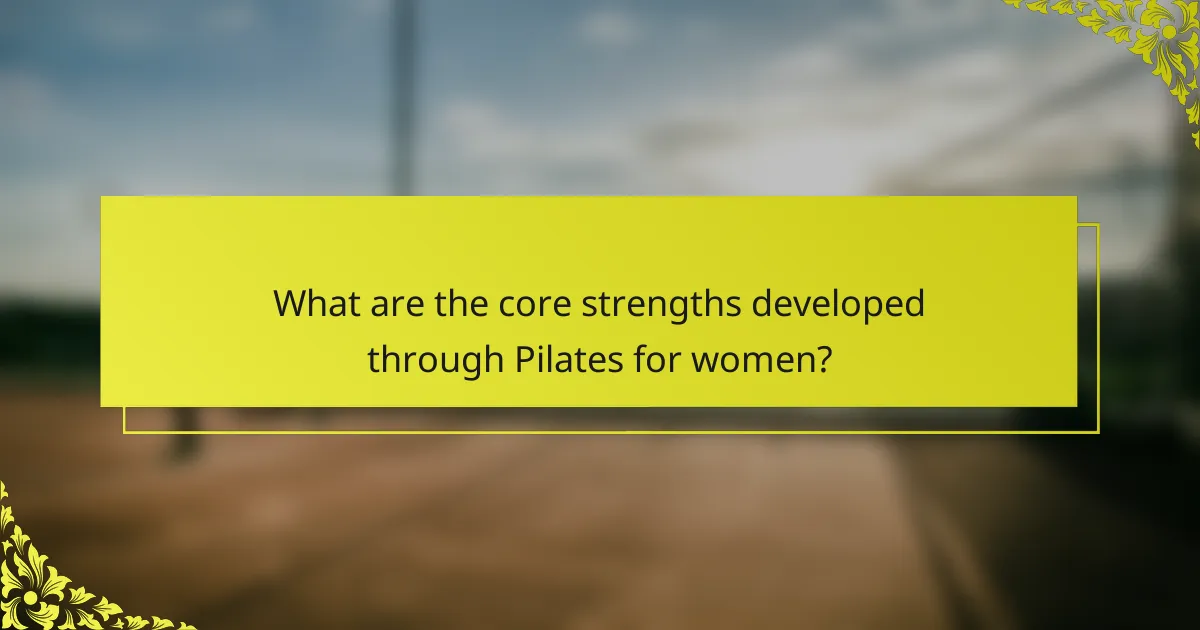 What are the core strengths developed through Pilates for women?